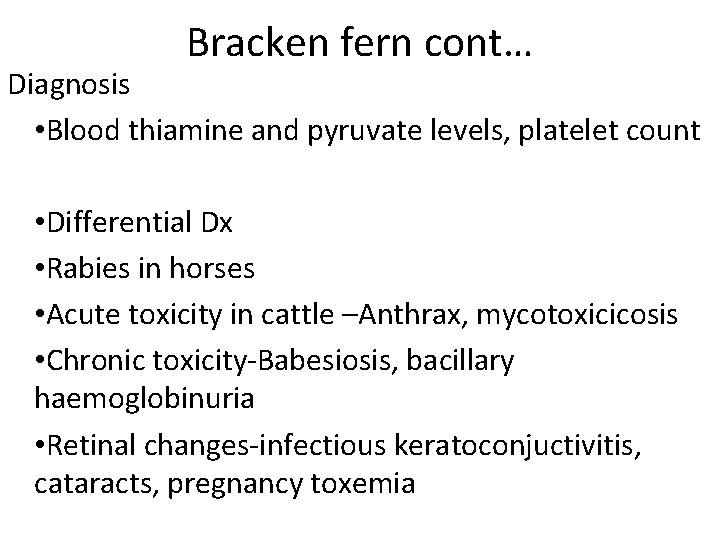 Bracken fern cont…

Diagnosis

•Blood thiamine and pyruvate levels, platelet count

•Differential Dx

•Rabies in horses

•Acute toxicity in cattle –Anthrax, mycotoxicicosis

•Chronic toxicity-Babesiosis, bacillary haemoglobinuria

•Retinal changes-infectious keratoconjuctivitis, cataracts, pregnancy toxemia